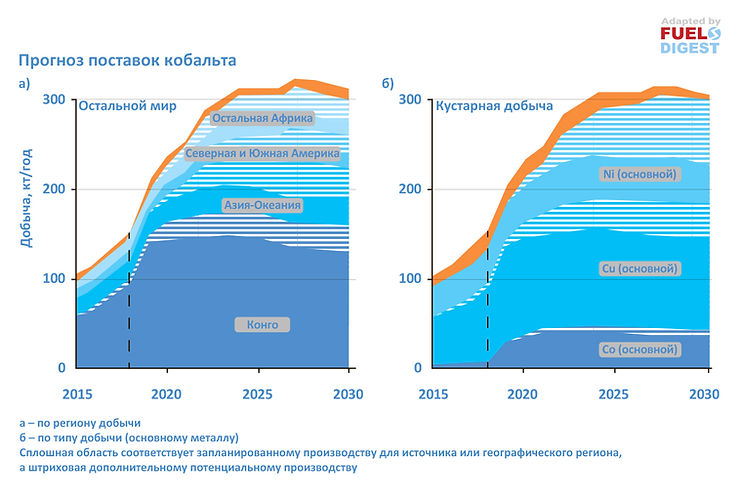 Adapted by
FUEL
DIGEST

Прогноз поставок кобальта

а)

Добыча, кт/год

300
200
100
0

Остальной мир

Остальная Африка

Северная и Южная Америка

Азия-Океания

Конго

2015
2020
2025
2030

б)

300
200
100
0

Кустарная добыча

Ni (основной)

Cu (основной)

Co (основной)

2015
2020
2025
2030

а – по региону добычи
б – по типу добычи (основному металлу)
Сплошная область соответствует запланированному производству для источника или географического региона, а штриховая дополнительному потенциальному производству